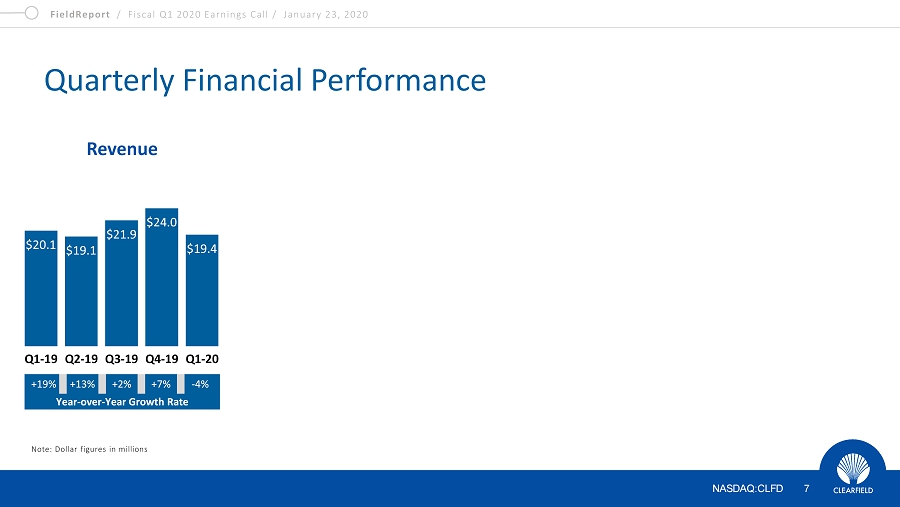 FieldReport / Fiscal Q1 2020 Earnings Call / January 23, 2020

Quarterly Financial Performance

Revenue

$20.1
$19.1
$21.9
$24.0
$19.4

Q1-19 Q2-19 Q3-19 Q4-19 Q1-20

+19% +13% +2% +7% -4%

Year-over-Year Growth Rate

Note: Dollar figures in millions

NASDAQ:CLFD 7

CLEARFIELD